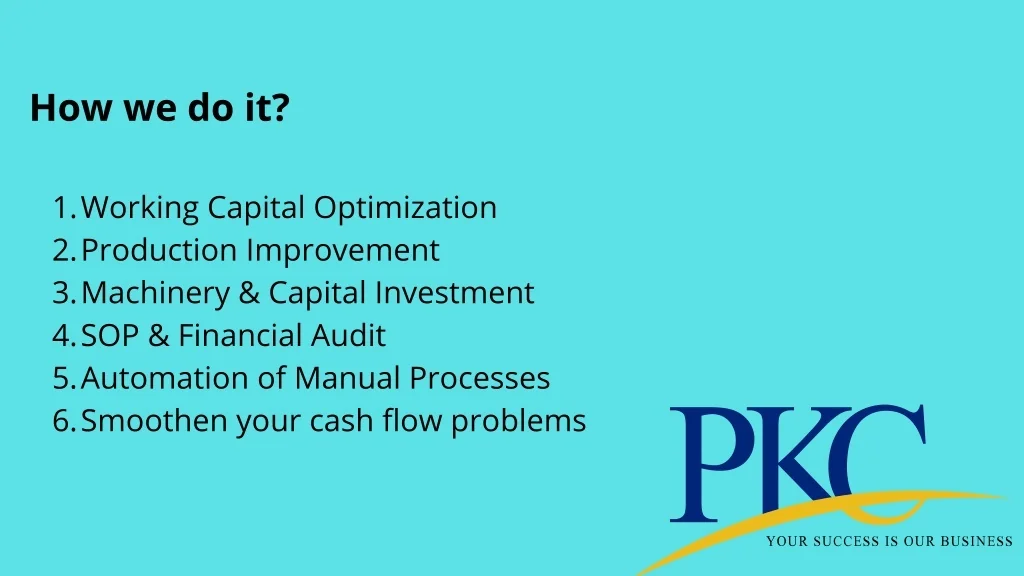 How we do it?

1. Working Capital Optimization
2. Production Improvement
3. Machinery & Capital Investment
4. SOP & Financial Audit
5. Automation of Manual Processes
6. Smoothen your cash flow problems

PKC
YOUR SUCCESS IS OUR BUSINESS